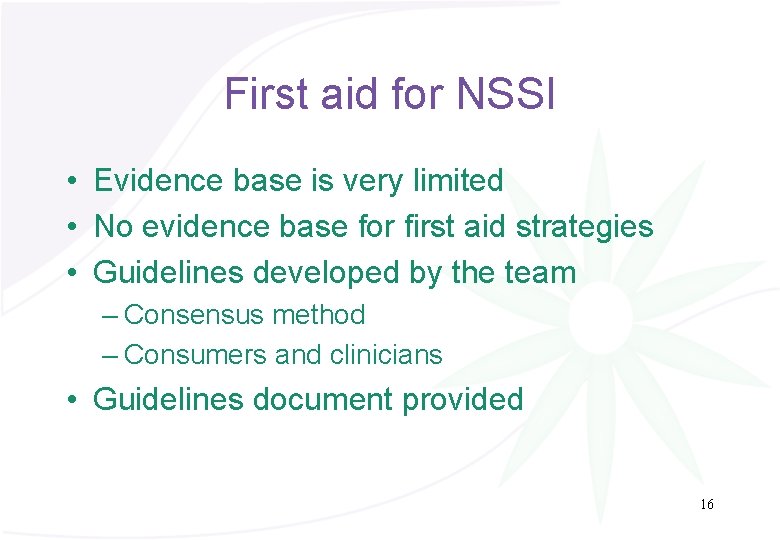 First aid for NSSI

• Evidence base is very limited
• No evidence base for first aid strategies
• Guidelines developed by the team
– Consensus method
– Consumers and clinicians
• Guidelines document provided

16